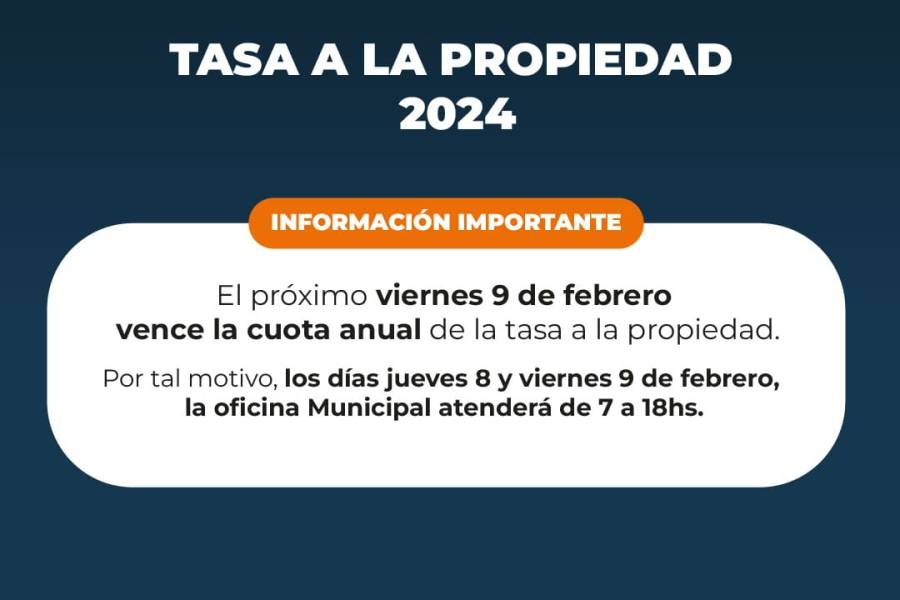 TASA A LA PROPIEDAD
2024

INFORMACIÓN IMPORTANTE

El próximo viernes 9 de febrero vence la cuota anual de la tasa a la propiedad.

Por tal motivo, los días jueves 8 y viernes 9 de febrero, la oficina Municipal atenderá de 7 a 18hs.